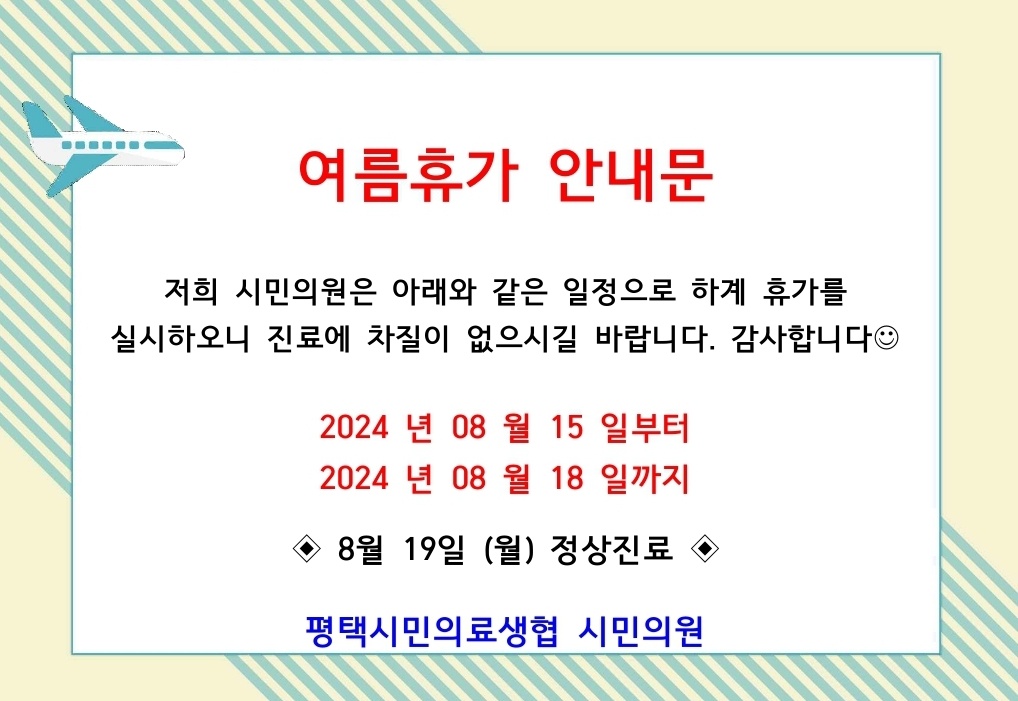 여름휴가 안내문

저희 시민의원은 아래와 같은 일정으로 하계 휴가를 실시하오니 진료에 차질이 없으시길 바랍니다. 감사합니다☺

2024 년 08 월 15 일부터
2024 년 08 월 18 일까지

◈ 8월 19일 (월) 정상진료 ◈

평택시민의료생협 시민의원